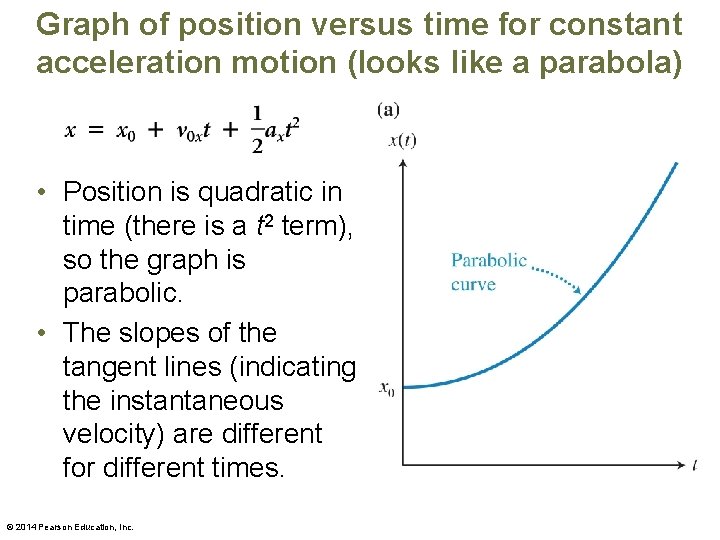 Graph of position versus time for constant acceleration motion (looks like a parabola)

$x = x_0 + v_{0x}t + \frac{1}{2}a_x t^2$

• Position is quadratic in time (there is a $t^2$ term), so the graph is parabolic.

• The slopes of the tangent lines (indicating the instantaneous velocity) are different for different times.

(a)

$x(t)$

Parabolic curve

$x_0$

$t$

© 2014 Pearson Education, Inc.